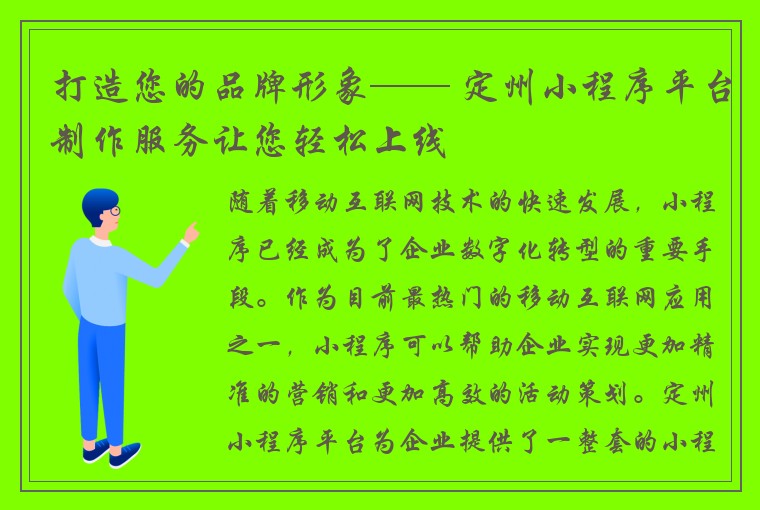 打造您的品牌形象—— 定州小程序平台制作服务让您轻松上线

随着移动互联网技术的快速发展，小程序已经成为了企业数字化转型的重要手段。作为目前最热门的移动互联网应用之一，小程序可以帮助企业实现更加精准的营销和更加高效的活动策划。定州小程序平台为企业提供了一整套的小程